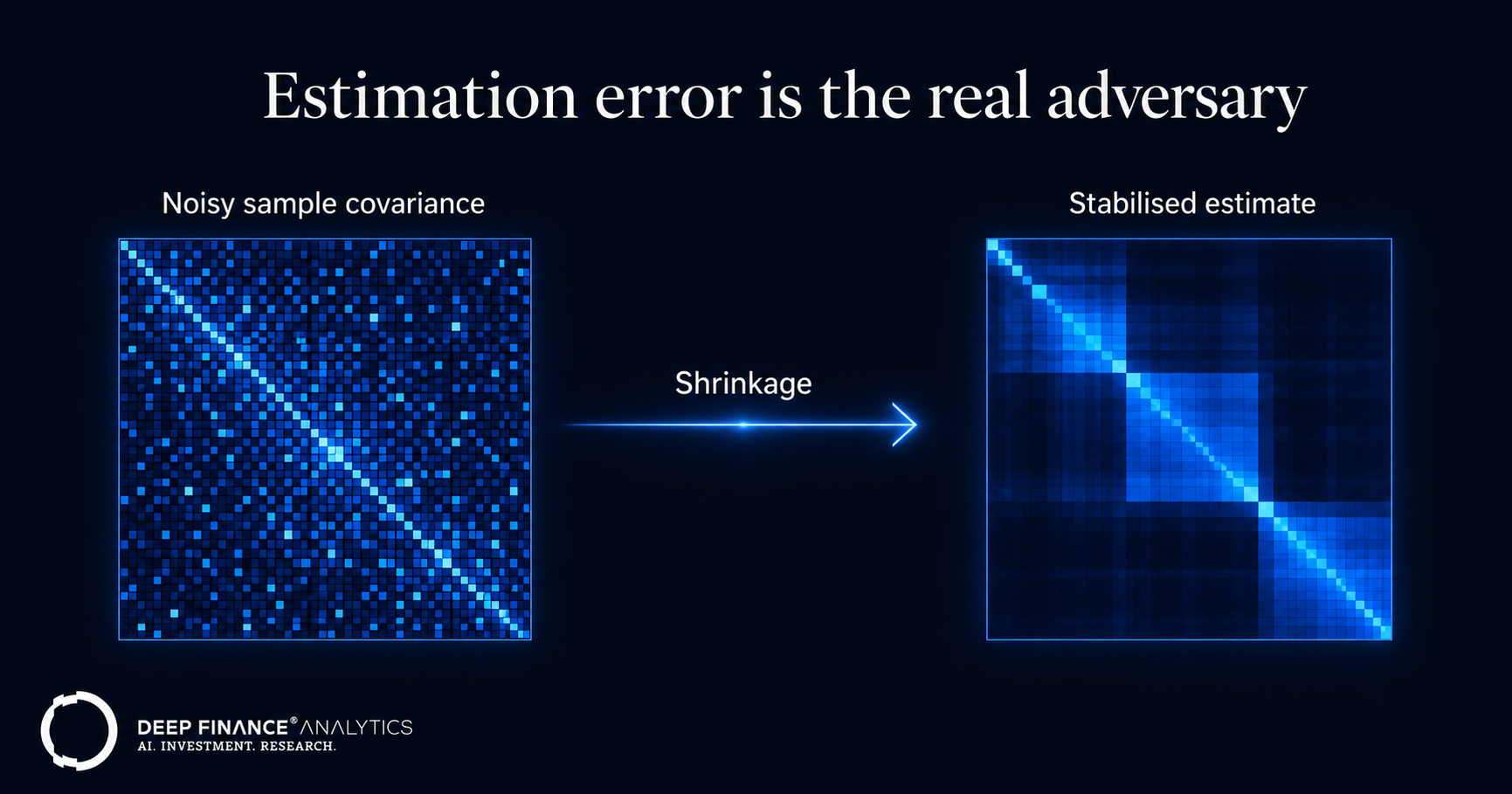 Estimation error is the real adversary

Noisy sample covariance

Shrinkage

Stabilised estimate

DEEP FINANCE® ANALYTICS
AI. INVESTMENT. RESEARCH.